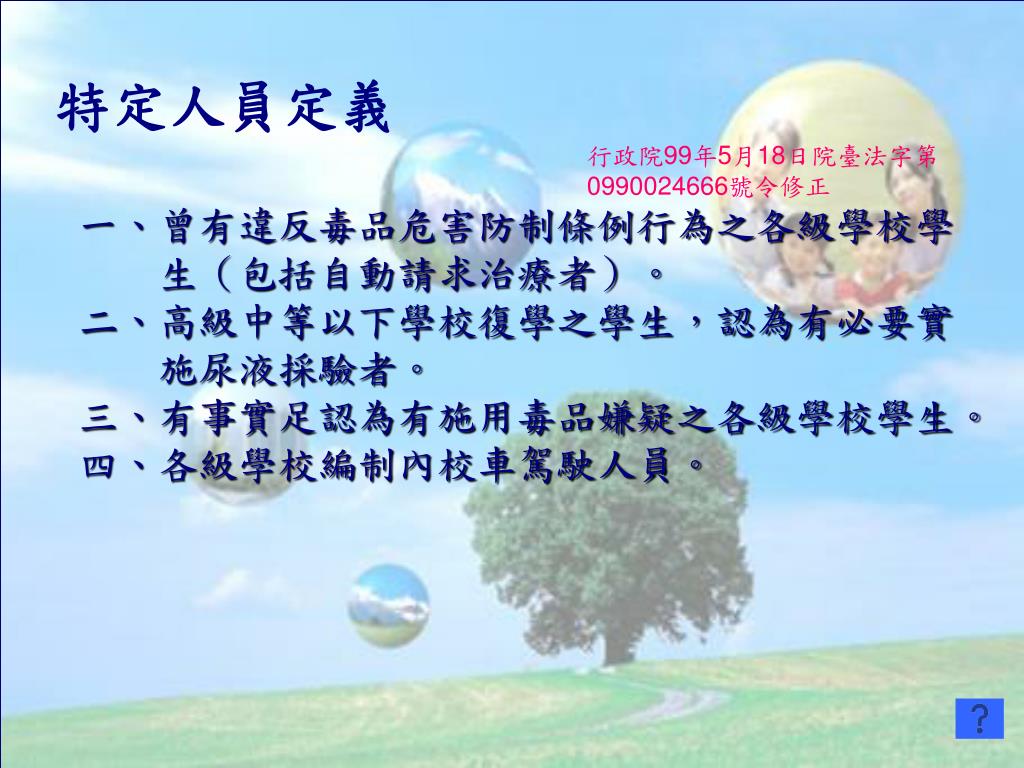 特定人員定義

行政院99年5月18日院臺法字第0990024666號令修正

一、曾有違反毒品危害防制條例行為之各級學校學生（包括自動請求治療者）。
二、高級中等以下學校復學之學生，認為有必要實施尿液採驗者。
三、有事實足認為有施用毒品嫌疑之各級學校學生。
四、各級學校編制內校車駕駛人員。

?